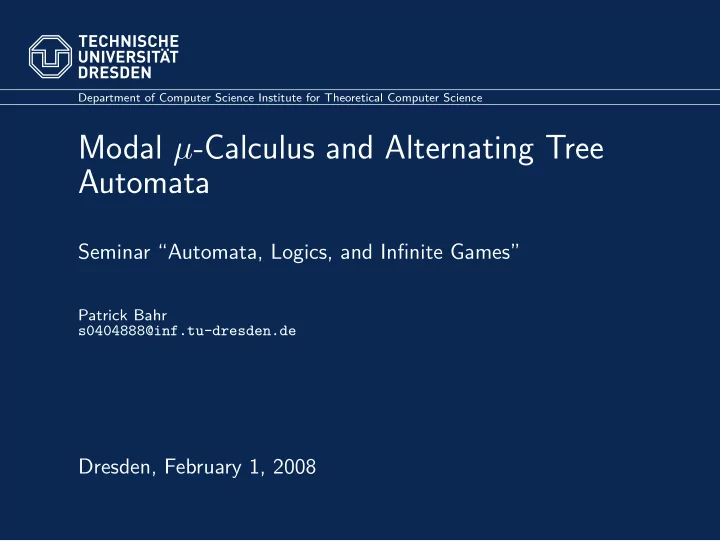 TECHNISCHE
UNIVERSITÄT
DRESDEN

Department of Computer Science Institute for Theoretical Computer Science

Modal $\mu$-Calculus and Alternating Tree Automata

Seminar "Automata, Logics, and Infinite Games"

Patrick Bahr
s0404888@inf.tu-dresden.de

Dresden, February 1, 2008